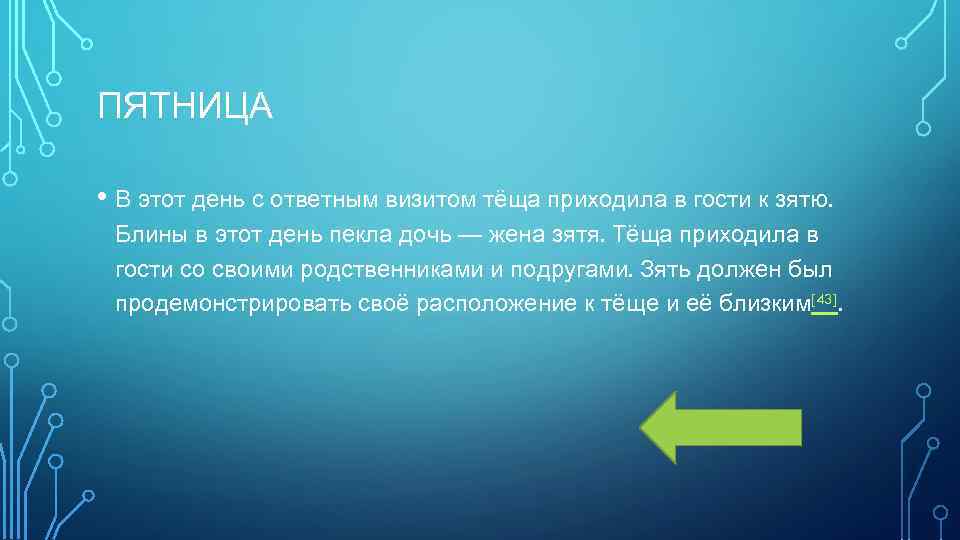 ПЯТНИЦА

• В этот день с ответным визитом тёща приходила в гости к зятю. Блины в этот день пекла дочь — жена зятя. Тёща приходила в гости со своими родственниками и подругами. Зять должен был продемонстрировать своё расположение к тёще и её близким[43].